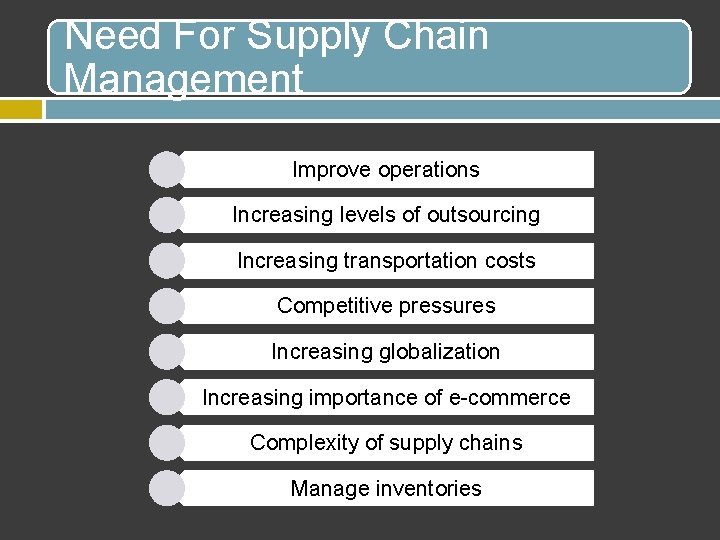 Need For Supply Chain Management

Improve operations

Increasing levels of outsourcing

Increasing transportation costs

Competitive pressures

Increasing globalization

Increasing importance of e-commerce

Complexity of supply chains

Manage inventories